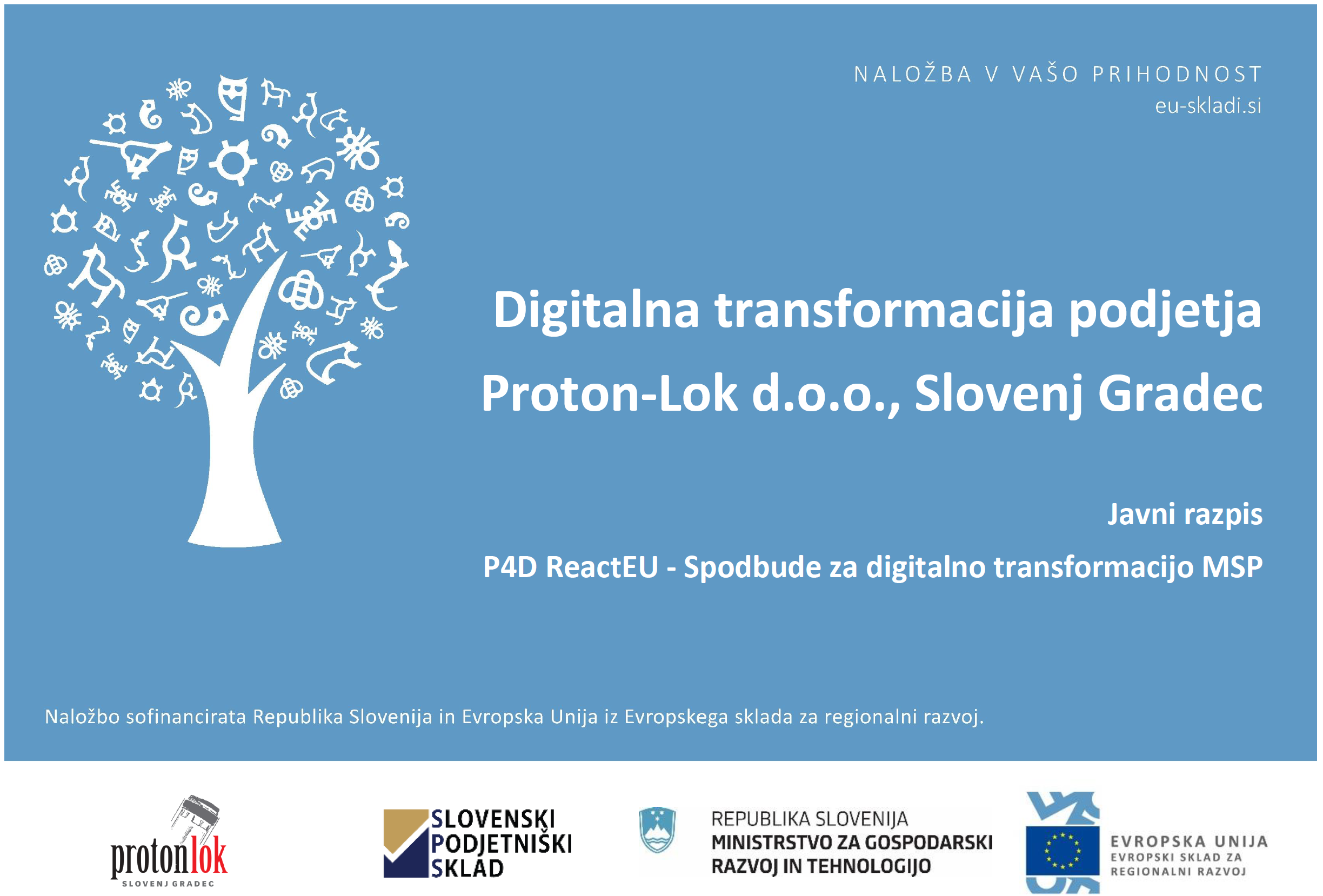 NALOŽBA V VAŠO PRIHODNOST
eu-skladi.si

Digitalna transformacija podjetja Proton-Lok d.o.o., Slovenj Gradec

Javni razpis

P4D ReactEU - Spodbude za digitalno transformacijo MSP

Naložbo sofinancirata Republika Slovenija in Evropska Unija iz Evropskega sklada za regionalni razvoj.

protonlok
SLOVENJ GRADEC

SLOVENSKI PODJETNIŠKI SKLAD

REPUBLIKA SLOVENIJA
MINISTRSTVO ZA GOSPODARSKI RAZVOJ IN TEHNOLOGIJO

EVROPSKA UNIJA
EVROPSKI SKLAD ZA REGIONALNI RAZVOJ